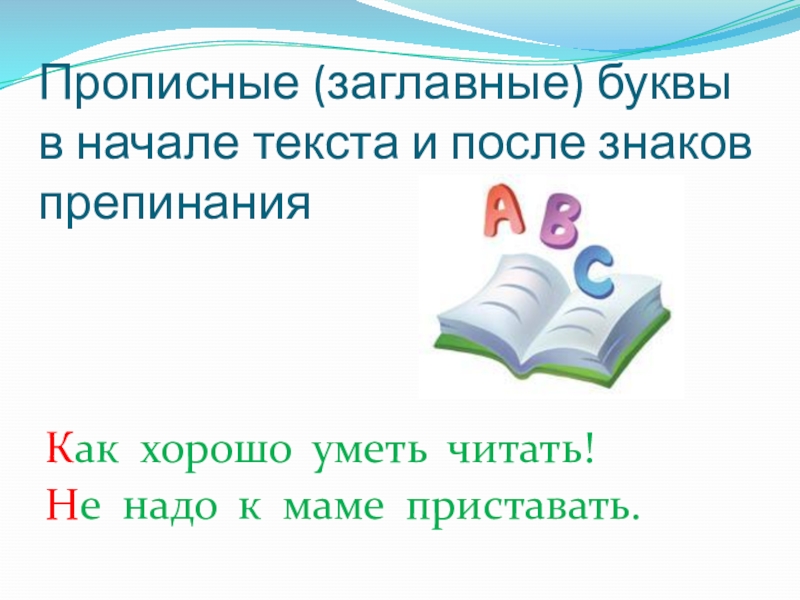 Прописные (заглавные) буквы в начале текста и после знаков препинания

A B C

Как хорошо уметь читать!
Не надо к маме приставать.